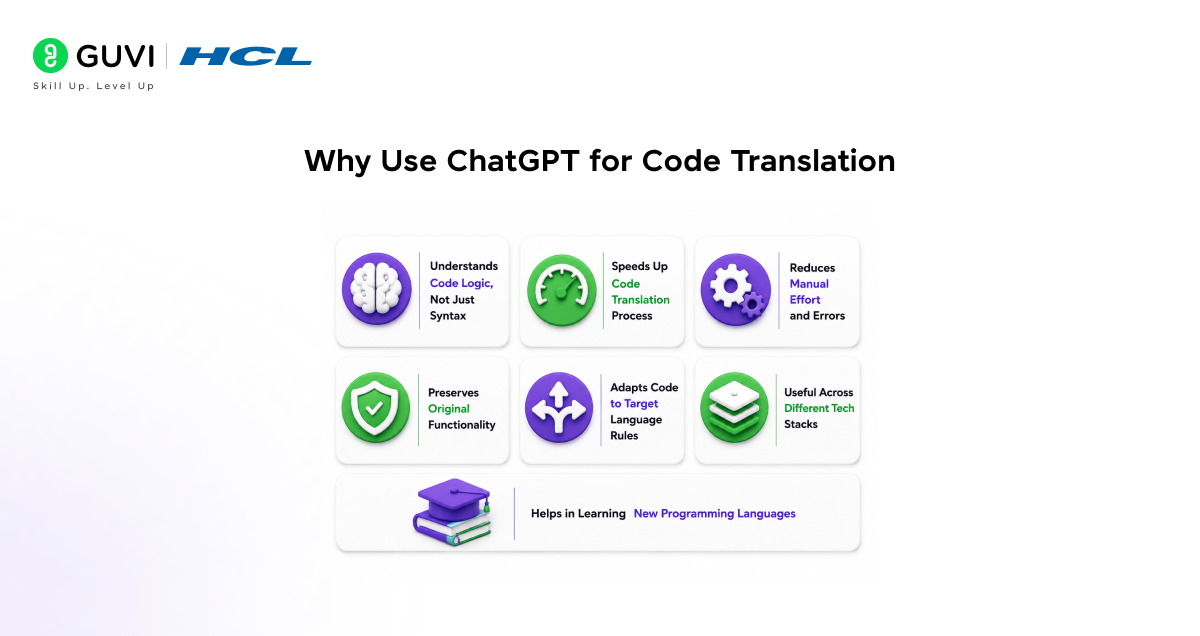 GUVI | HCL
Skill Up. Level Up

Why Use ChatGPT for Code Translation

Understands Code Logic, Not Just Syntax

Speeds Up Code Translation Process

Reduces Manual Effort and Errors

Preserves Original Functionality

Adapts Code to Target Language Rules

Useful Across Different Tech Stacks

Helps in Learning New Programming Languages